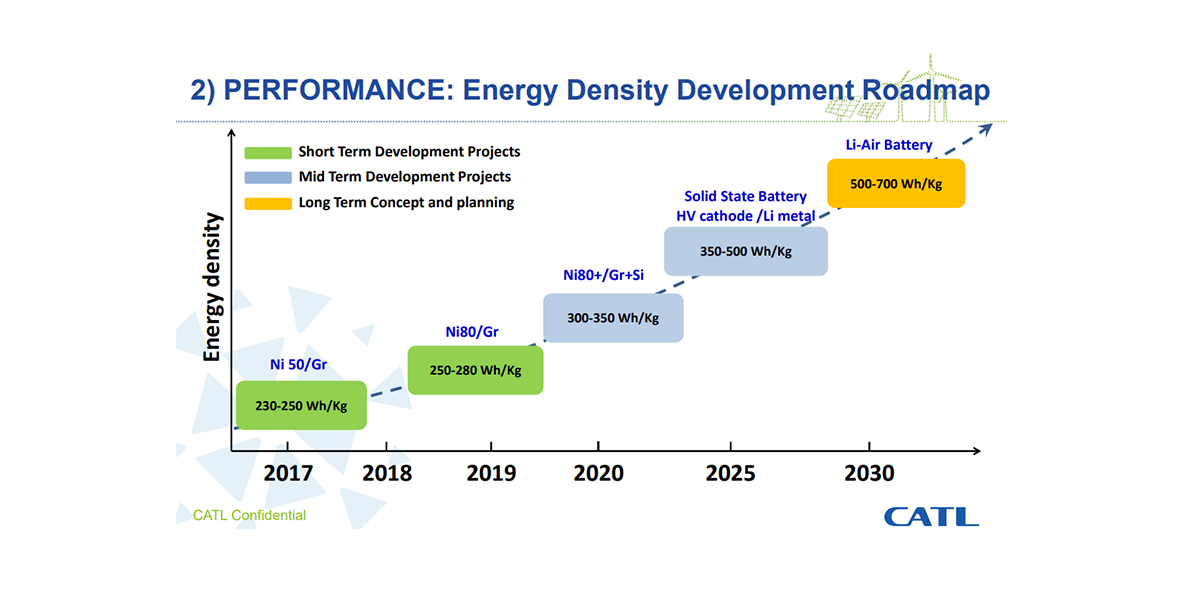 2) PERFORMANCE: Energy Density Development Roadmap

Short Term Development Projects
Mid Term Development Projects
Long Term Concept and planning

Energy density

Ni 50/Gr
230-250 Wh/Kg

Ni80/Gr
250-280 Wh/Kg

Ni80+/Gr+Si
300-350 Wh/Kg

Solid State Battery
HV cathode /Li metal
350-500 Wh/Kg

Li-Air Battery
500-700 Wh/Kg

2017 2018 2019 2020 2025 2030

CATL Confidential

CATL